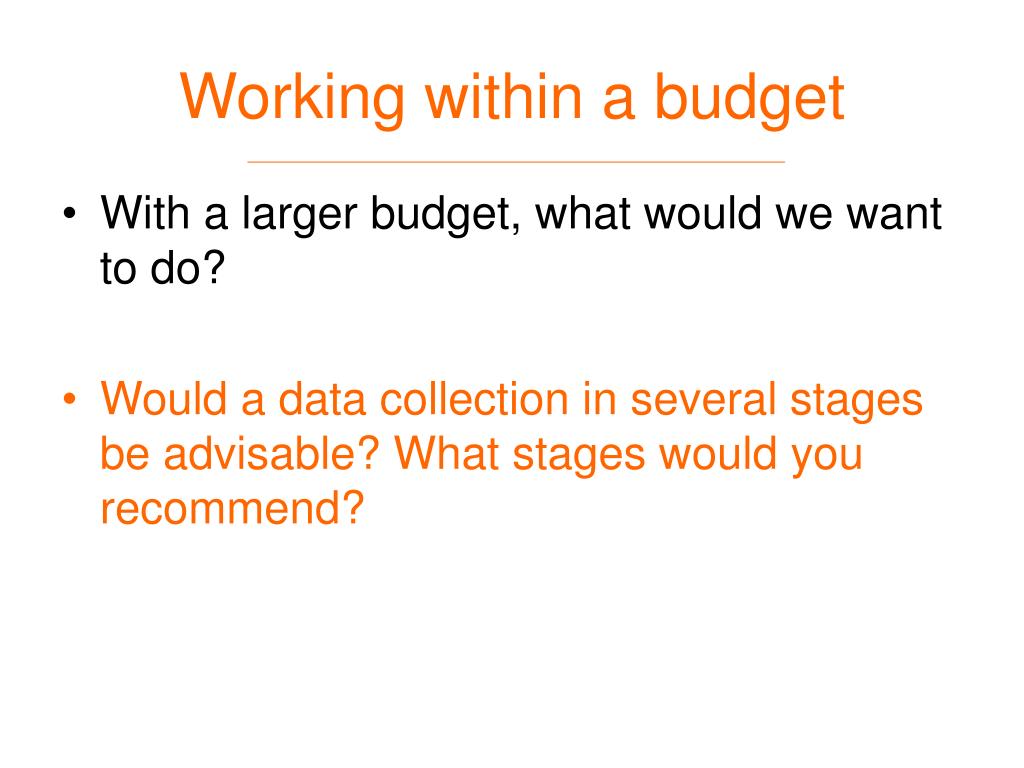 Working within a budget

• With a larger budget, what would we want to do?

• Would a data collection in several stages be advisable? What stages would you recommend?